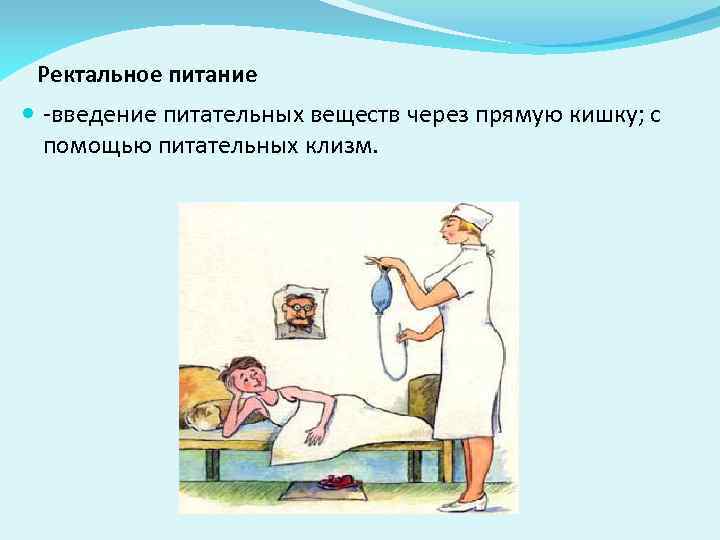 Ректальное питание

-введение питательных веществ через прямую кишку; с помощью питательных клизм.